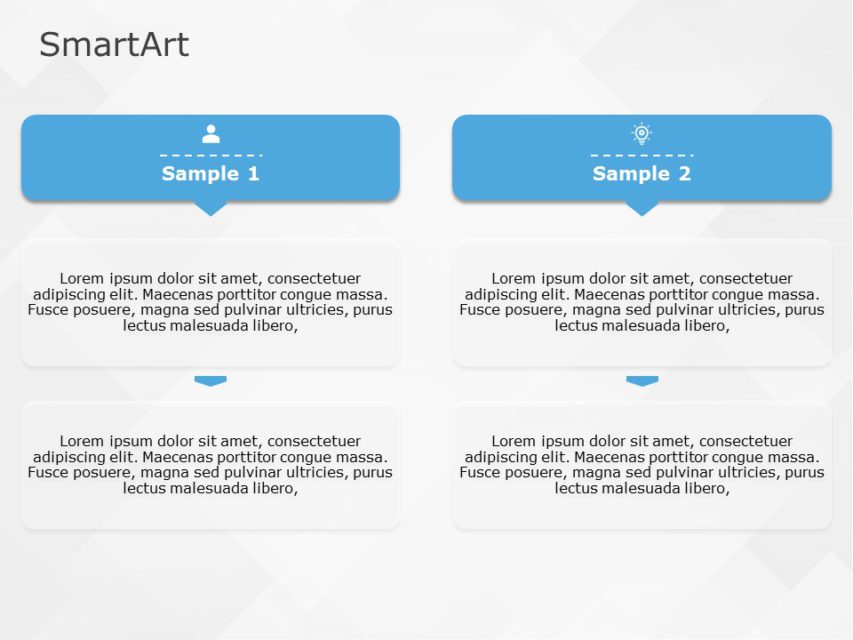 SmartArt

Sample 1

Lorem ipsum dolor sit amet, consectetuer adipiscing elit. Maecenas porttitor congue massa. Fusce posuere, magna sed pulvinar ultricies, purus lectus malesuada libero,

Lorem ipsum dolor sit amet, consectetuer adipiscing elit. Maecenas porttitor congue massa. Fusce posuere, magna sed pulvinar ultricies, purus lectus malesuada libero,

Sample 2

Lorem ipsum dolor sit amet, consectetuer adipiscing elit. Maecenas porttitor congue massa. Fusce posuere, magna sed pulvinar ultricies, purus lectus malesuada libero,

Lorem ipsum dolor sit amet, consectetuer adipiscing elit. Maecenas porttitor congue massa. Fusce posuere, magna sed pulvinar ultricies, purus lectus malesuada libero,